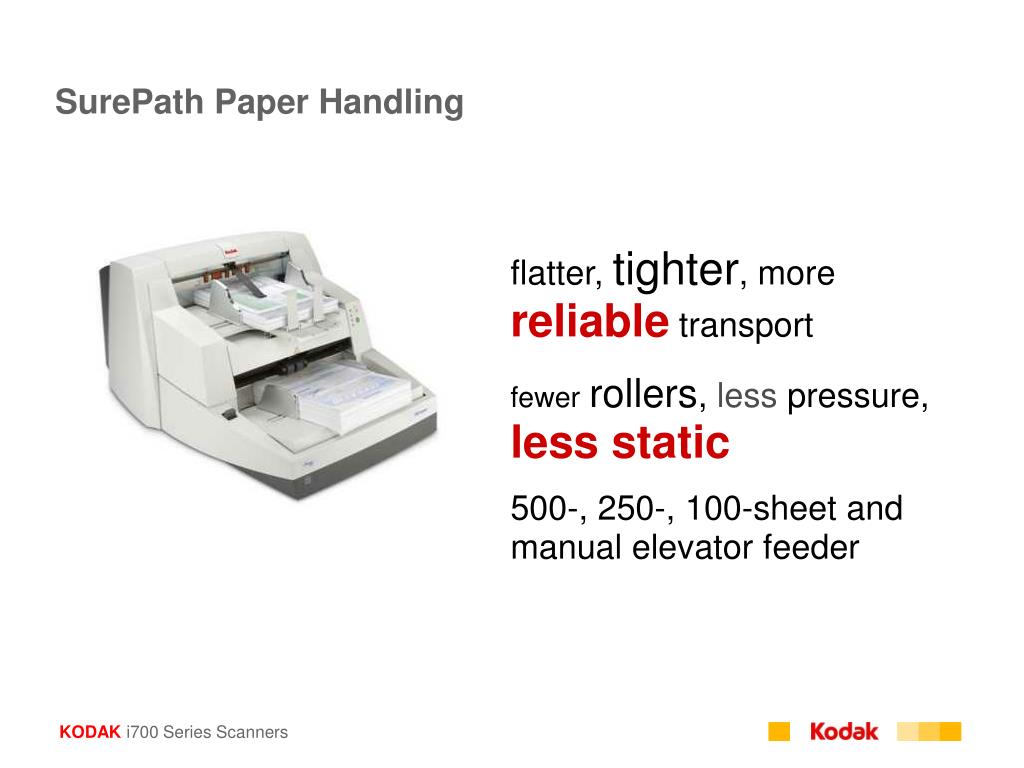 SurePath Paper Handling

flatter, tighter, more reliable transport

fewer rollers, less pressure, less static

500-, 250-, 100-sheet and manual elevator feeder

KODAK i700 Series Scanners

Kodak